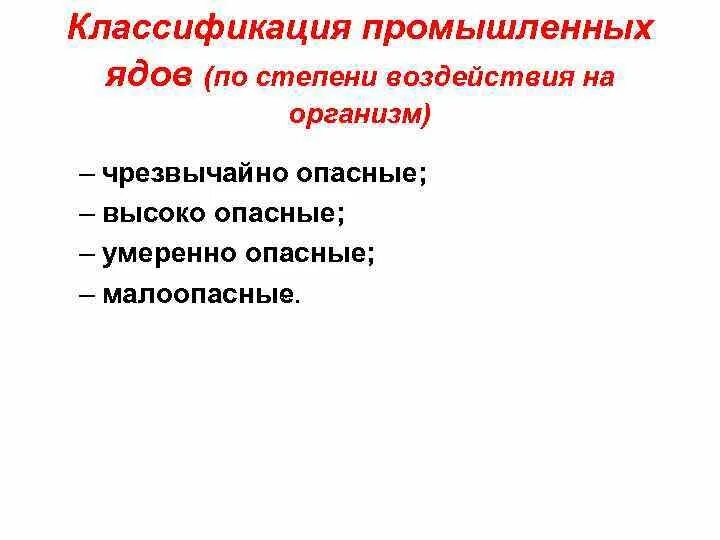 Классификация промышленных ядов (по степени воздействия на организм)

– чрезвычайно опасные;
– высоко опасные;
– умеренно опасные;
– малоопасные.